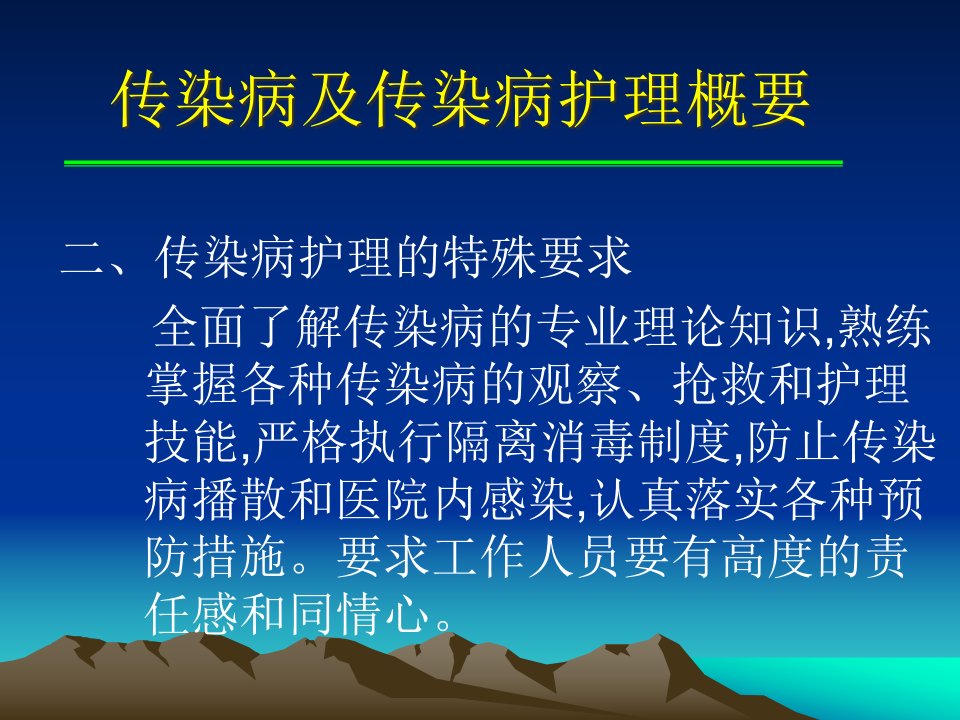 传染病及传染病护理概要

二、传染病护理的特殊要求

全面了解传染病的专业理论知识,熟练掌握各种传染病的观察、抢救和护理技能,严格执行隔离消毒制度,防止传染病播散和医院内感染,认真落实各种预防措施。要求工作人员要有高度的责任感和同情心。